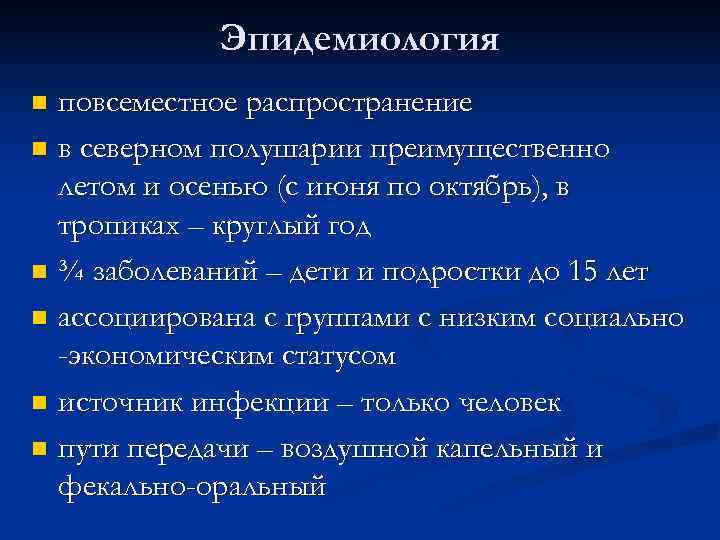 Эпидемиология

повсеместное распространение

в северном полушарии преимущественно летом и осенью (с июня по октябрь), в тропиках – круглый год

¾ заболеваний – дети и подростки до 15 лет

ассоциирована с группами с низким социально -экономическим статусом

источник инфекции – только человек

пути передачи – воздушной капельный и фекально-оральный